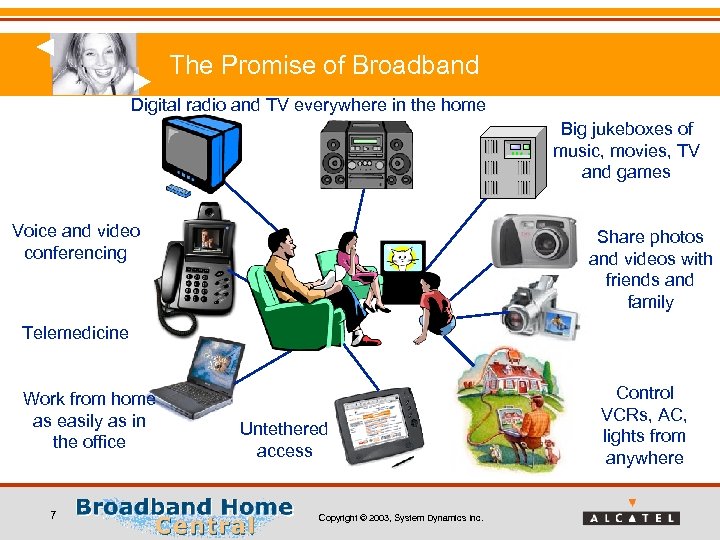 The Promise of Broadband

Digital radio and TV everywhere in the home

Big jukeboxes of music, movies, TV and games

Voice and video conferencing

Share photos and videos with friends and family

Telemedicine

Work from home as easily as in the office

Untethered access

Control VCRs, AC, lights from anywhere

7

Broadband Home Central

Copyright © 2003, System Dynamics Inc.

ALCATEL